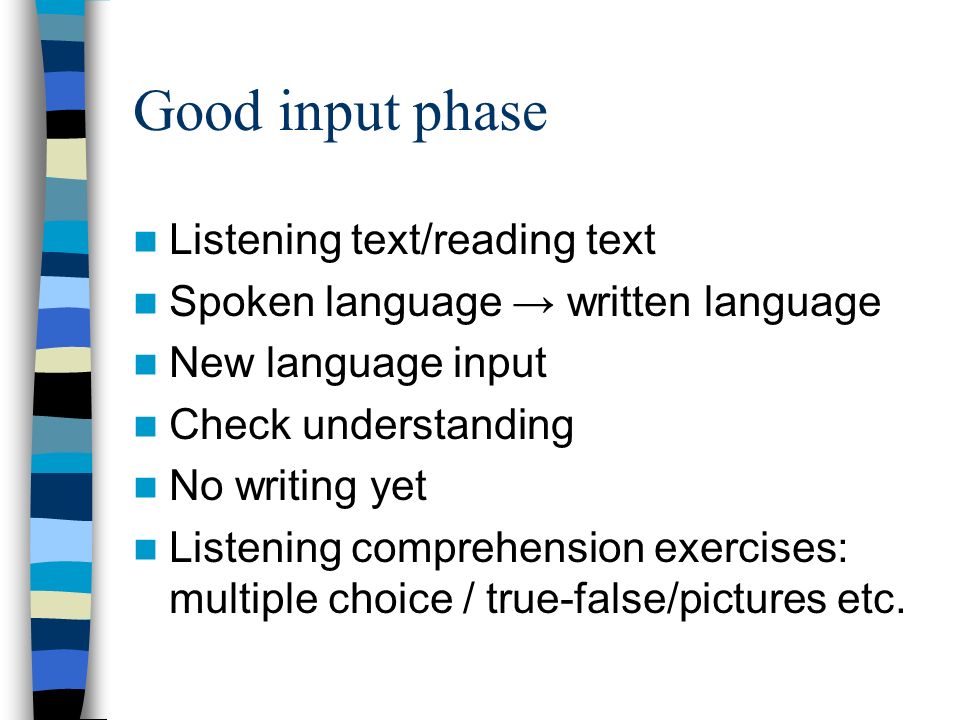 Good input phase

- Listening text/reading text
- Spoken language → written language
- New language input
- Check understanding
- No writing yet
- Listening comprehension exercises: multiple choice / true-false/pictures etc.